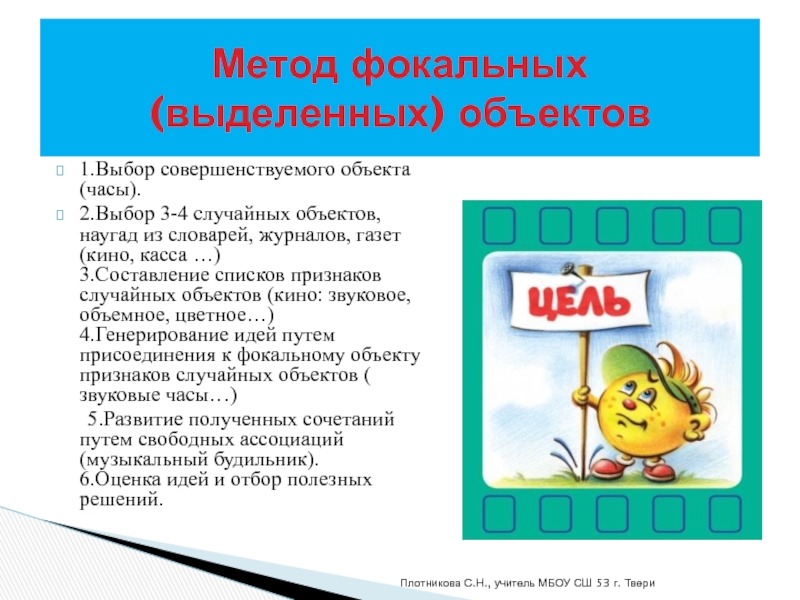 Метод фокальных (выделенных) объектов

1.Выбор совершенствуемого объекта (часы).

2.Выбор 3-4 случайных объектов, наугад из словарей, журналов, газет (кино, касса …)
3.Составление списков признаков случайных объектов (кино: звуковое, объемное, цветное…)
4.Генерирование идей путем присоединения к фокальному объекту признаков случайных объектов ( звуковые часы…)
5.Развитие полученных сочетаний путем свободных ассоциаций (музыкальный будильник).
6.Оценка идей и отбор полезных решений.

ЦЕЛЬ

Плотникова С.Н., учитель МБОУ СШ 53 г. Твери